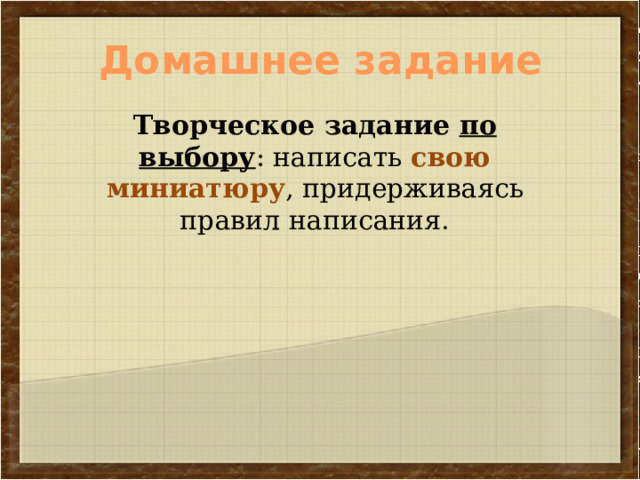 Домашнее задание

Творческое задание по выбору: написать свою миниатюру, придерживаясь правил написания.